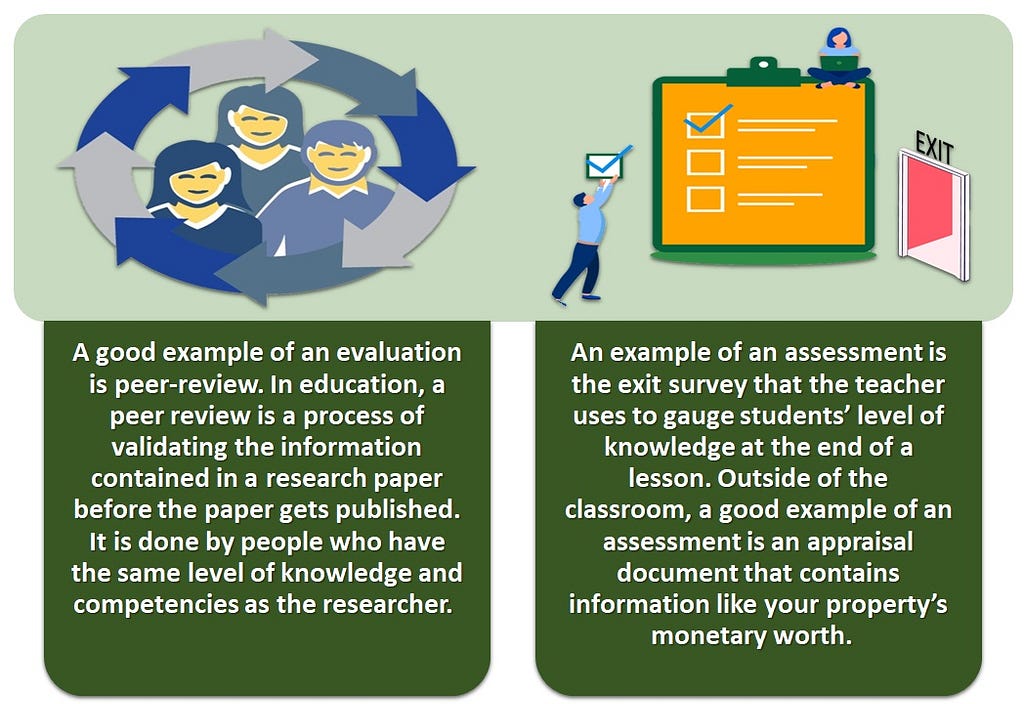 EXIT

A good example of an evaluation is peer-review. In education, a peer review is a process of validating the information contained in a research paper before the paper gets published. It is done by people who have the same level of knowledge and competencies as the researcher.

An example of an assessment is the exit survey that the teacher uses to gauge students' level of knowledge at the end of a lesson. Outside of the classroom, a good example of an assessment is an appraisal document that contains information like your property's monetary worth.